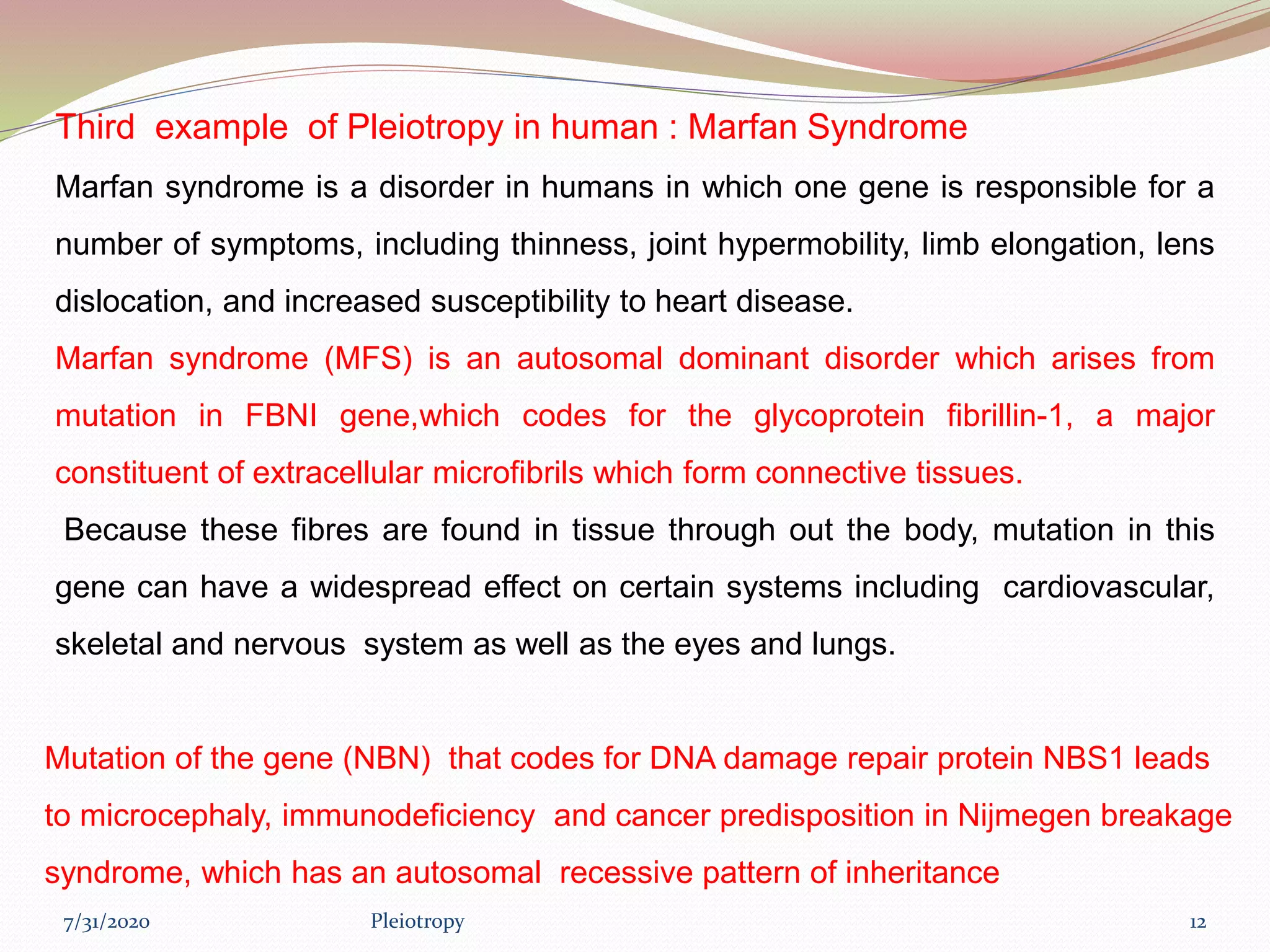 Third example of Pleiotropy in human : Marfan Syndrome

Marfan syndrome is a disorder in humans in which one gene is responsible for a number of symptoms, including thinness, joint hypermobility, limb elongation, lens dislocation, and increased susceptibility to heart disease.

Marfan syndrome (MFS) is an autosomal dominant disorder which arises from mutation in FBNI gene,which codes for the glycoprotein fibrillin-1, a major constituent of extracellular microfibrils which form connective tissues.

Because these fibres are found in tissue through out the body, mutation in this gene can have a widespread effect on certain systems including cardiovascular, skeletal and nervous system as well as the eyes and lungs.

Mutation of the gene (NBN) that codes for DNA damage repair protein NBS1 leads to microcephaly, immunodeficiency and cancer predisposition in Nijmegen breakage syndrome, which has an autosomal recessive pattern of inheritance

7/31/2020 Pleiotropy 12